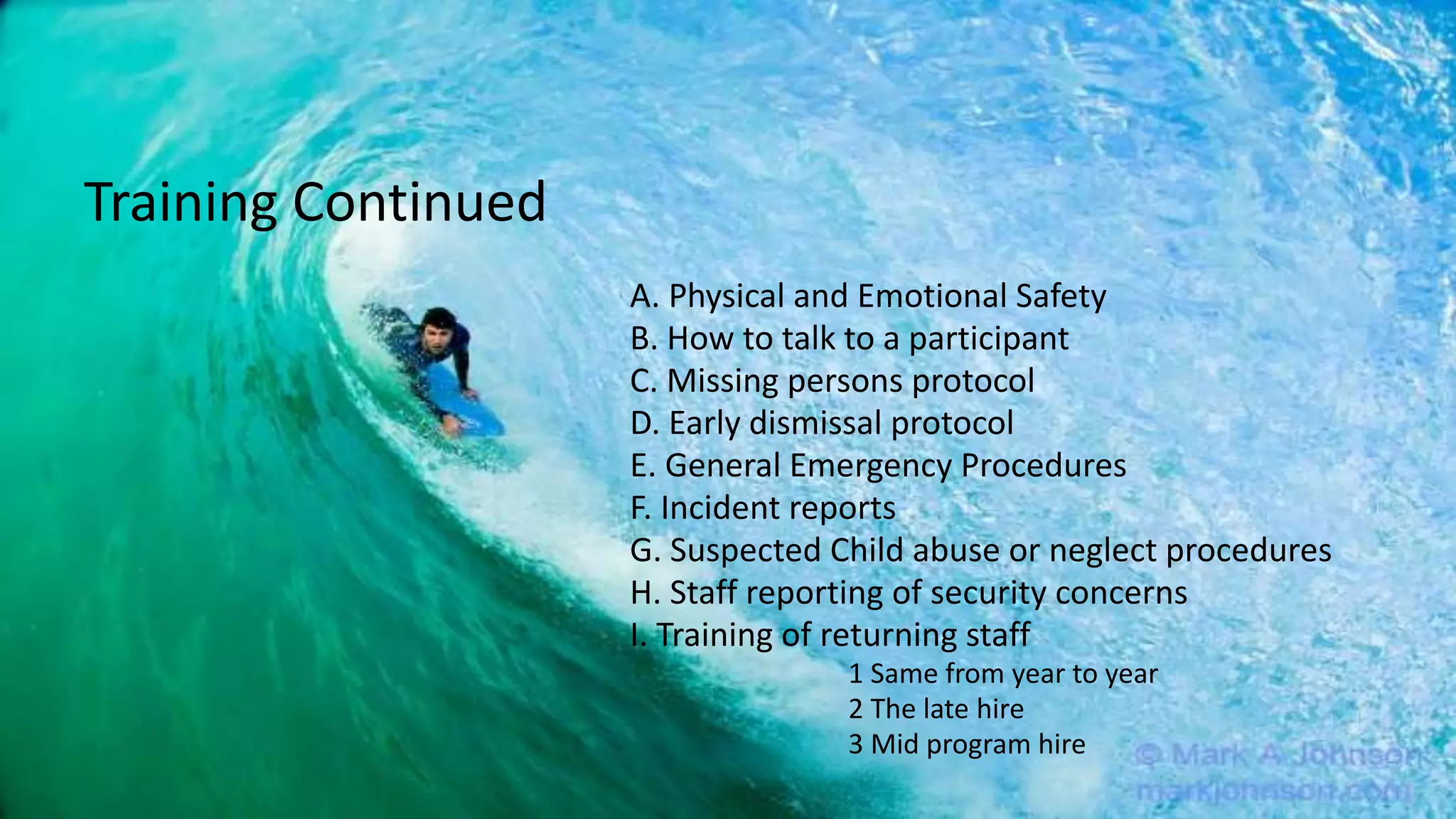 Training Continued

A. Physical and Emotional Safety
B. How to talk to a participant
C. Missing persons protocol
D. Early dismissal protocol
E. General Emergency Procedures
F. Incident reports
G. Suspected Child abuse or neglect procedures
H. Staff reporting of security concerns
I. Training of returning staff
1 Same from year to year
2 The late hire
3 Mid program hire

© Mark A. Johnson
markjohnson.com